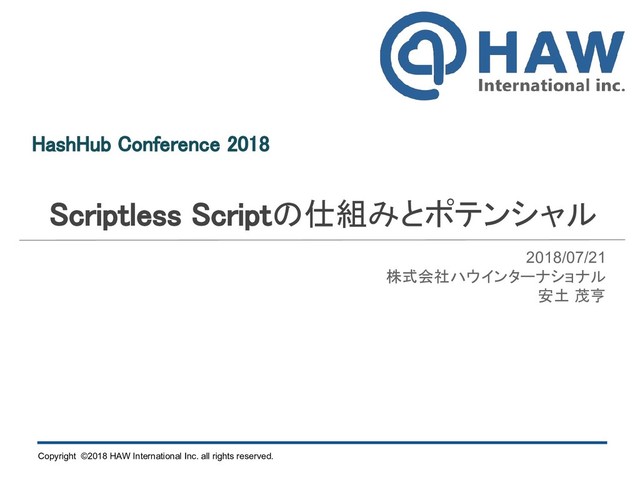 HAW
International inc.

HashHub Conference 2018

Scriptless Scriptの仕組みとポテンシャル

2018/07/21
株式会社ハウインターナショナル
安土 茂亨

Copyright ©2018 HAW International Inc. all rights reserved.